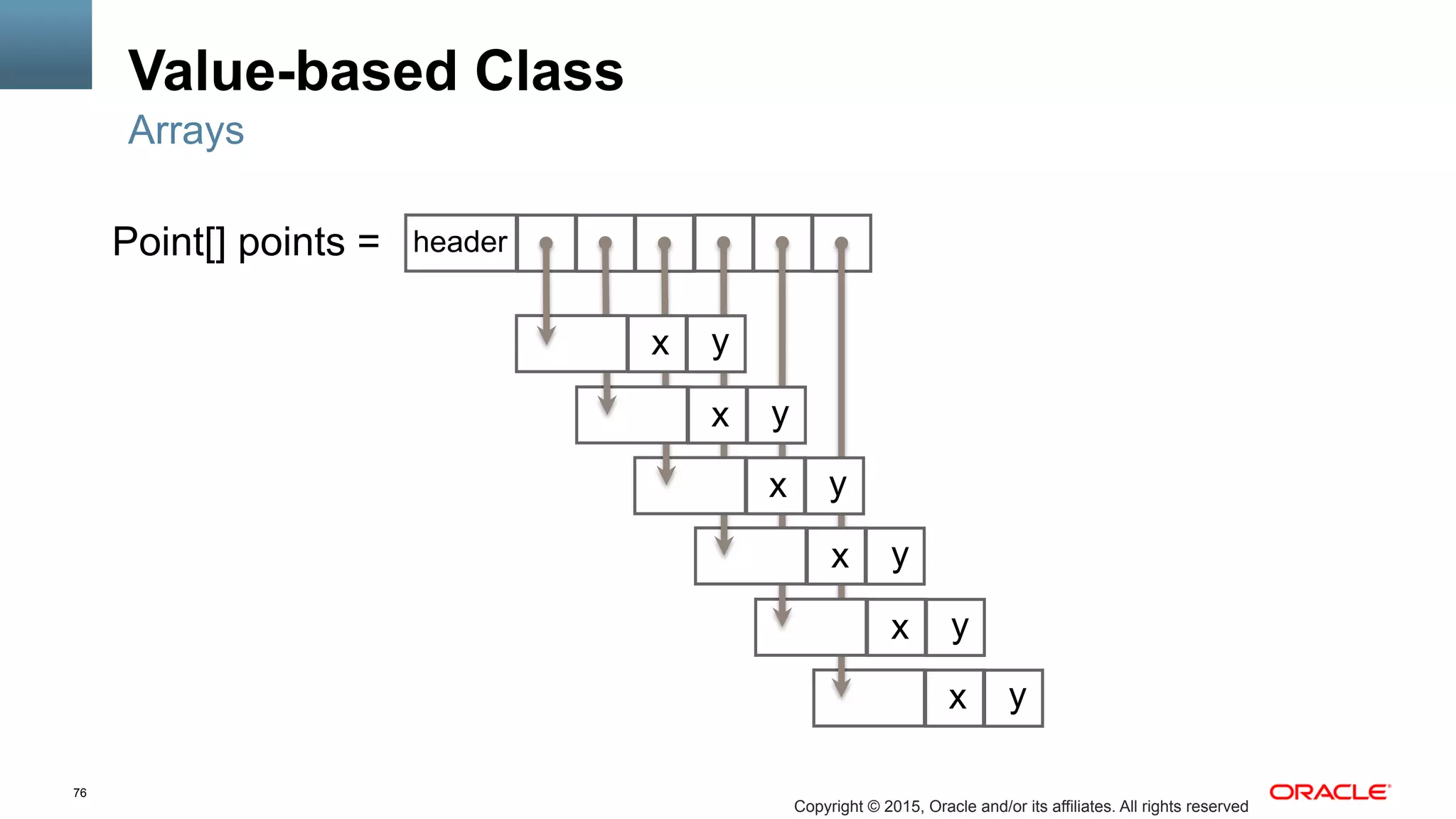 Value-based Class
Arrays

Point[] points =

header

x y
x y
x y
x y
x y
x y

76

Copyright © 2015, Oracle and/or its affiliates. All rights reserved

ORACLE